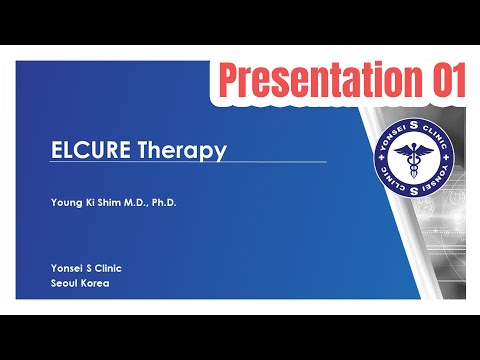 Presentation 01

ELCURE Therapy

Young Ki Shim M.D., Ph.D.

Yonsei S Clinic
Seoul Korea

YONSEI S CLINIC
YONSEI S CLINIC